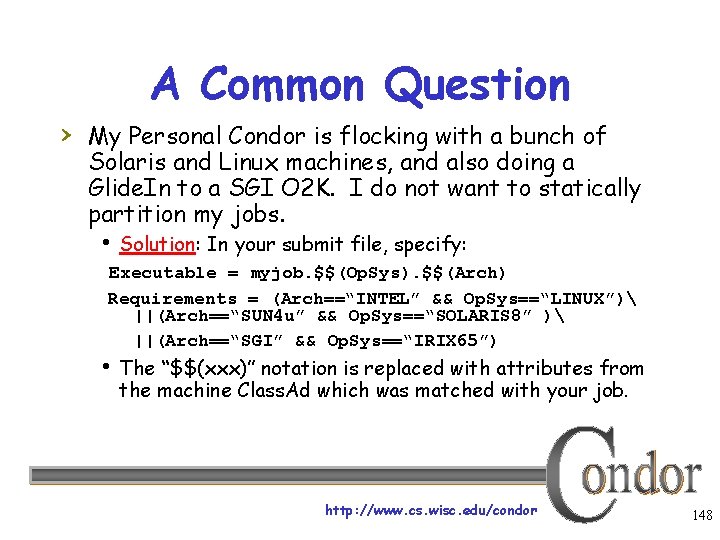 A Common Question

› My Personal Condor is flocking with a bunch of Solaris and Linux machines, and also doing a GlideIn to a SGI O2K. I do not want to statically partition my jobs.

• Solution: In your submit file, specify:

Executable = myjob.$$(OpSys).$$(Arch)

Requirements = (Arch==“INTEL” && OpSys==“LINUX”)\
||(Arch==“SUN4u” && OpSys==“SOLARIS8” )\
||(Arch==“SGI” && OpSys==“IRIX65”)

• The “$$(xxx)” notation is replaced with attributes from the machine ClassAd which was matched with your job.

Condor

http://www.cs.wisc.edu/condor

148